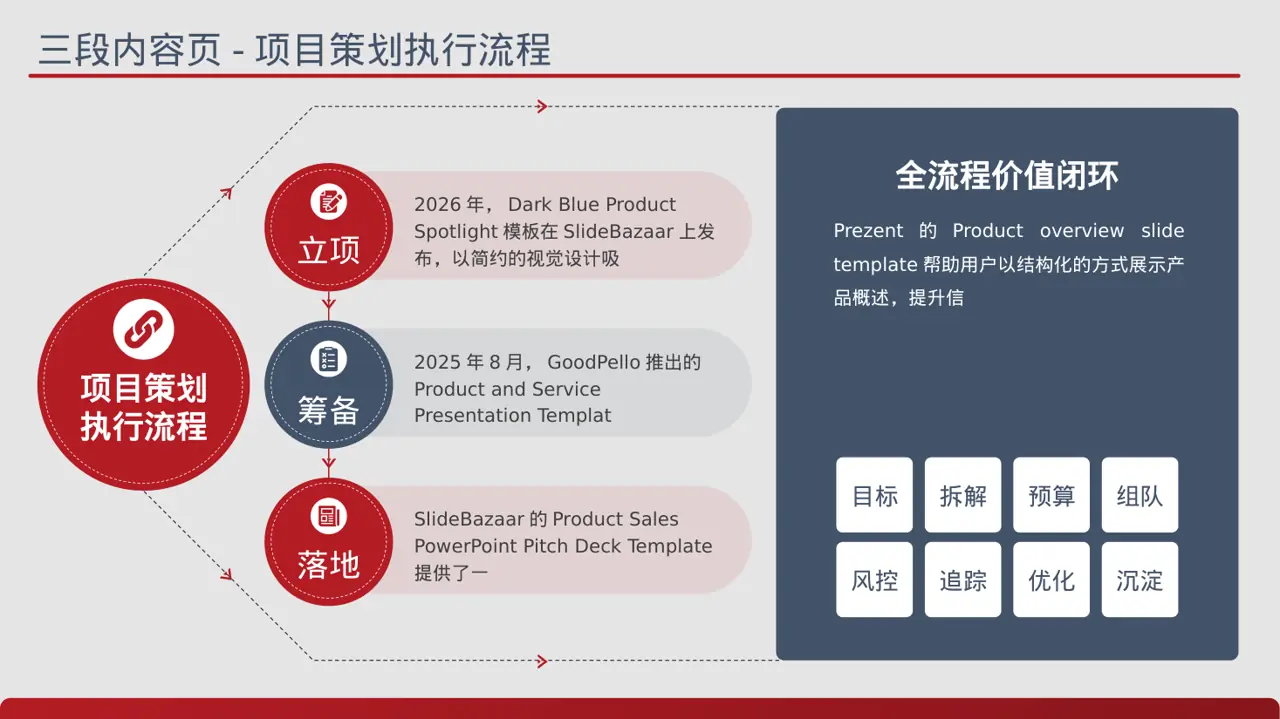 三段内容页 - 项目策划执行流程

项目策划执行流程

立项

2026 年， Dark Blue Product Spotlight 模板在 SlideBazaar 上发布，以简约的视觉设计吸

筹备

2025 年 8 月， GoodPello 推出的 Product and Service Presentation Templat

落地

SlideBazaar 的 Product Sales PowerPoint Pitch Deck Template 提供了一

全流程价值闭环

Prezent 的 Product overview slide template 帮助用户以结构化的方式展示产品概述，提升信

目标 拆解 预算 组队

风控 追踪 优化 沉淀